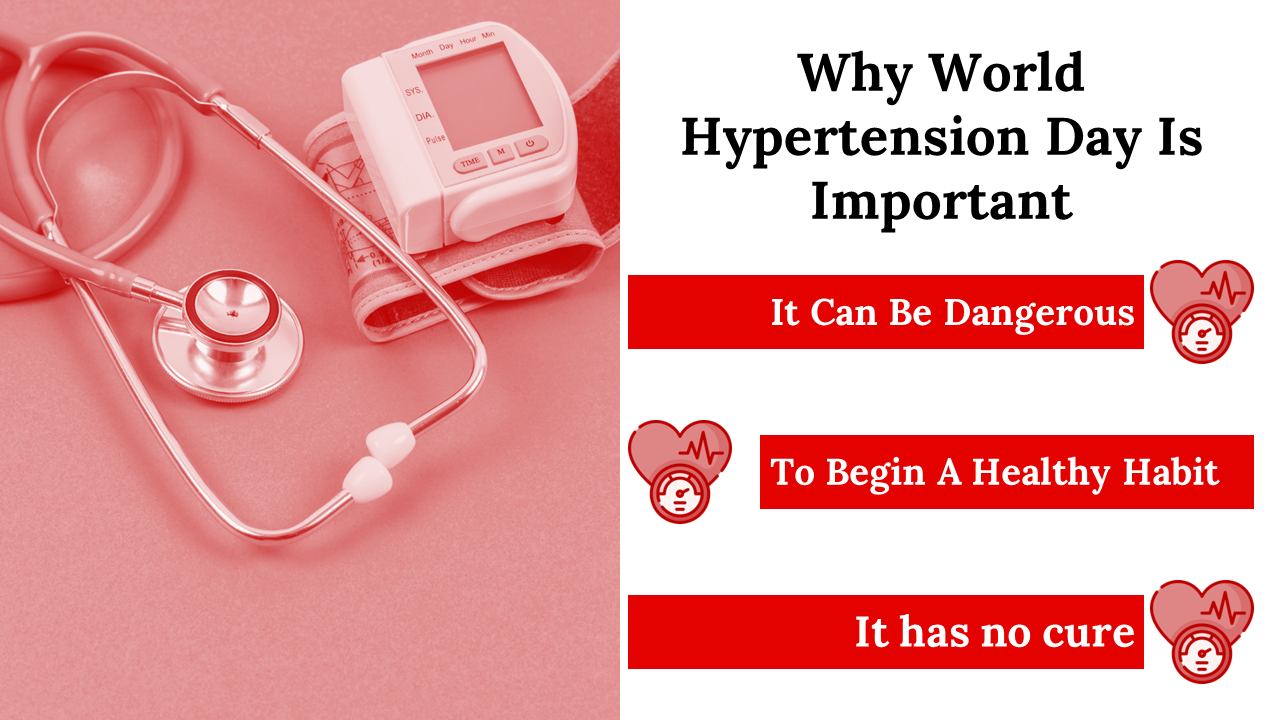 Month Day Hour Min
SYS.
DIA.
Pulse
TIME
M

Why World Hypertension Day Is Important

It Can Be Dangerous

To Begin A Healthy Habit

It has no cure